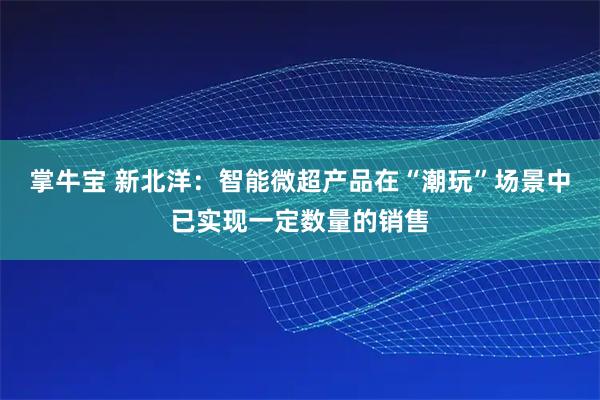 掌牛宝 新北洋：智能微超产品在“潮玩”场景中已实现一定数量的销售